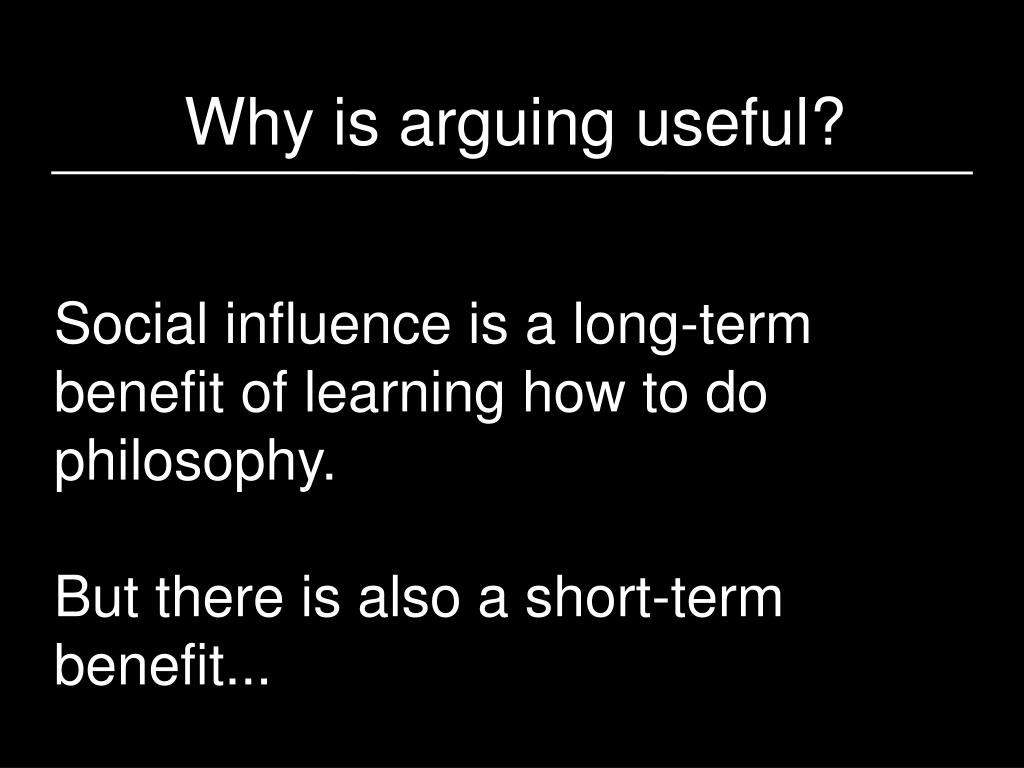 Why is arguing useful?

Social influence is a long-term benefit of learning how to do philosophy.

But there is also a short-term benefit...